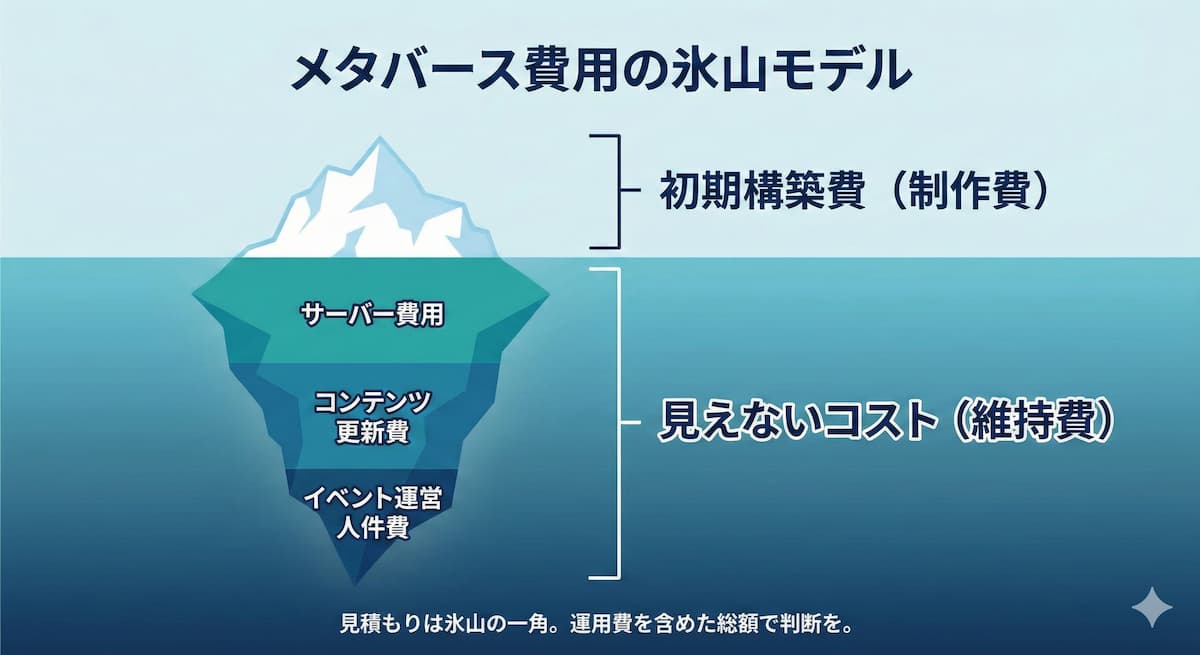 メタバース費用の氷山モデル

初期構築費（制作費）

サーバー費用

コンテンツ更新費

イベント運営人件費

見えないコスト（維持費）

見積もりは氷山の一角。運用費を含めた総額で判断を。